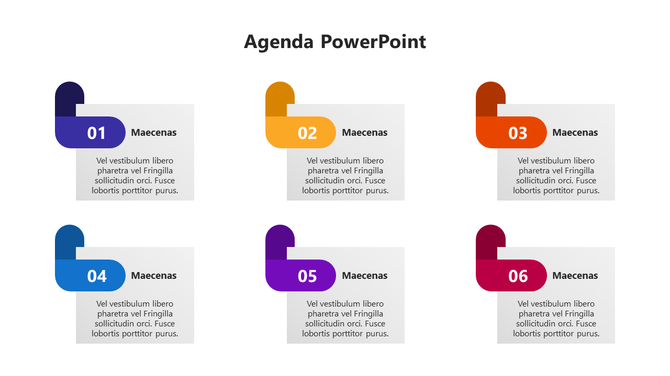 Agenda PowerPoint

01 Maecenas

Vel vestibulum libero pharetra vel Fringilla sollicitudin orci. Fusce lobortis porttitor purus.

02 Maecenas

Vel vestibulum libero pharetra vel Fringilla sollicitudin orci. Fusce lobortis porttitor purus.

03 Maecenas

Vel vestibulum libero pharetra vel Fringilla sollicitudin orci. Fusce lobortis porttitor purus.

04 Maecenas

Vel vestibulum libero pharetra vel Fringilla sollicitudin orci. Fusce lobortis porttitor purus.

05 Maecenas

Vel vestibulum libero pharetra vel Fringilla sollicitudin orci. Fusce lobortis porttitor purus.

06 Maecenas

Vel vestibulum libero pharetra vel Fringilla sollicitudin orci. Fusce lobortis porttitor purus.